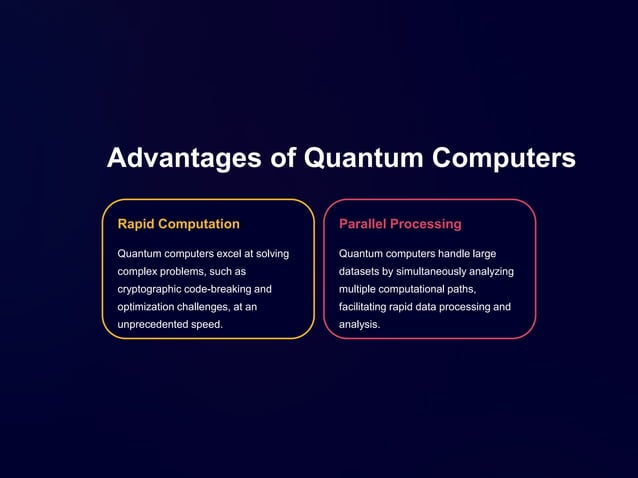 Advantages of Quantum Computers

Rapid Computation

Quantum computers excel at solving complex problems, such as cryptographic code-breaking and optimization challenges, at an unprecedented speed.

Parallel Processing

Quantum computers handle large datasets by simultaneously analyzing multiple computational paths, facilitating rapid data processing and analysis.